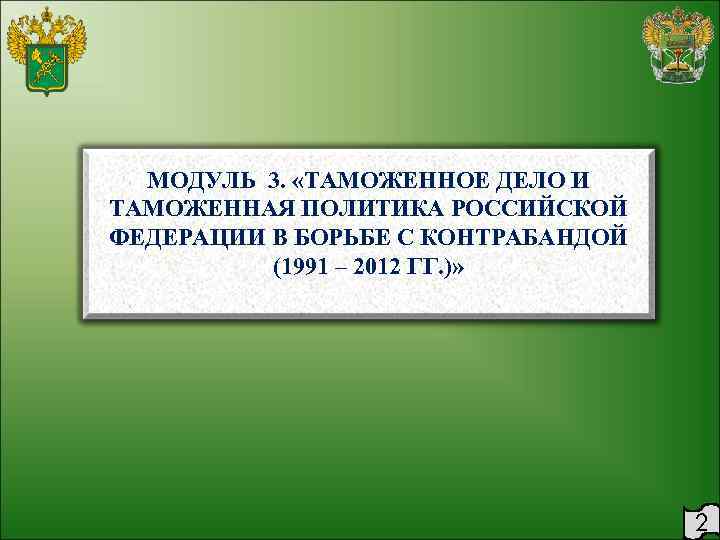 МОДУЛЬ 3. «ТАМОЖЕННОЕ ДЕЛО И ТАМОЖЕННАЯ ПОЛИТИКА РОССИЙСКОЙ ФЕДЕРАЦИИ В БОРЬБЕ С КОНТРАБАНДОЙ (1991 – 2012 ГГ.)»

2